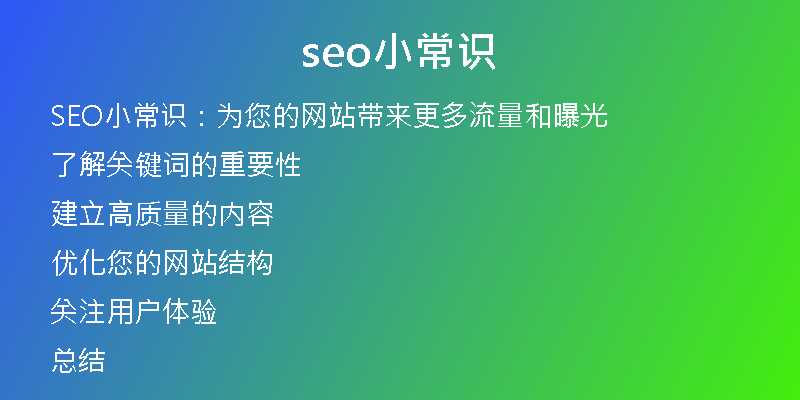 seo小常识

SEO小常识：为您的网站带来更多流量和曝光

了解关键词的重要性

建立高质量的内容

优化您的网站结构

关注用户体验

总结